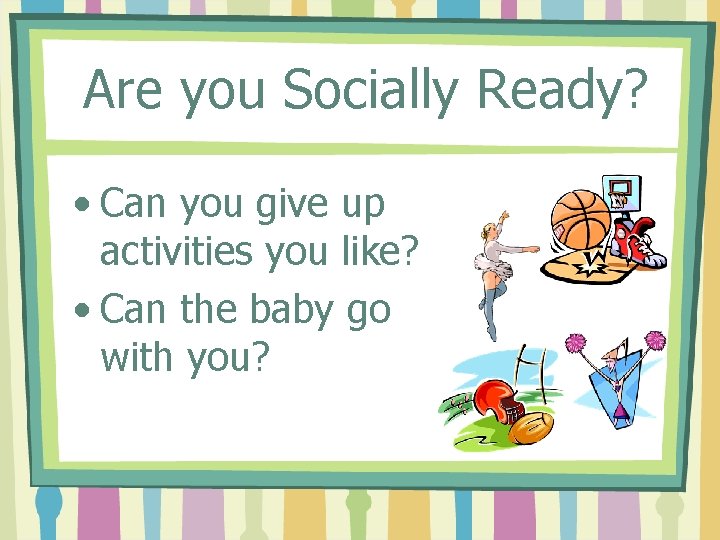 Are you Socially Ready?

• Can you give up activities you like?
• Can the baby go with you?